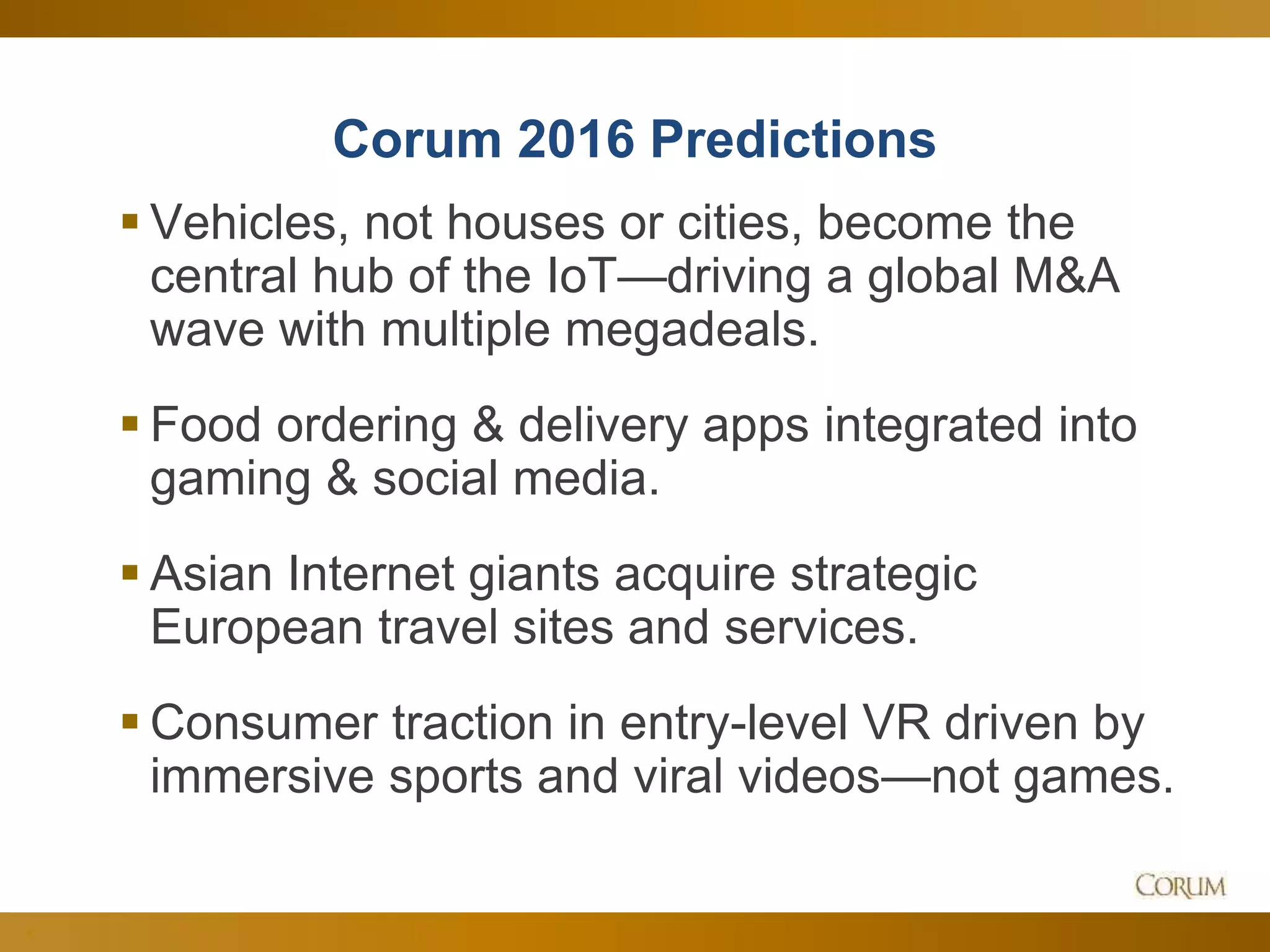 Corum 2016 Predictions

▪ Vehicles, not houses or cities, become the central hub of the IoT—driving a global M&A wave with multiple megadeals.

▪ Food ordering & delivery apps integrated into gaming & social media.

▪ Asian Internet giants acquire strategic European travel sites and services.

▪ Consumer traction in entry-level VR driven by immersive sports and viral videos—not games.

CORUM